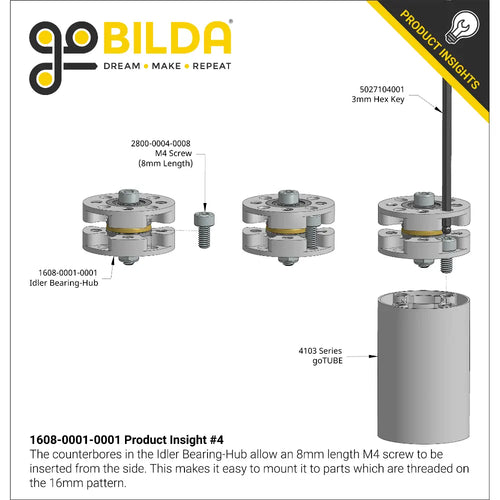 goBILDA®
DREAM • MAKE • REPEAT

PRODUCT INSIGHTS

5027104001
3mm Hex Key

2800-0004-0008
M4 Screw
(8mm Length)

1608-0001-0001
Idler Bearing-Hub

4103 Series
goTUBE

1608-0001-0001 Product Insight #4
The counterbores in the Idler Bearing-Hub allow an 8mm length M4 screw to be inserted from the side. This makes it easy to mount it to parts which are threaded on the 16mm pattern.